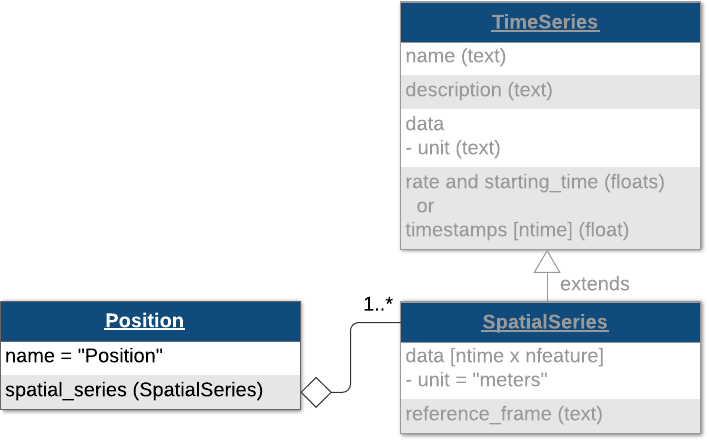 TimeSeries
name (text)
description (text)
data
- unit (text)
rate and starting_time (floats)
or
timestamps [ntime] (float)

extends

1..*

Position
name = "Position"
spatial_series (SpatialSeries)

SpatialSeries
data [ntime x nfeature]
- unit = "meters"
reference_frame (text)